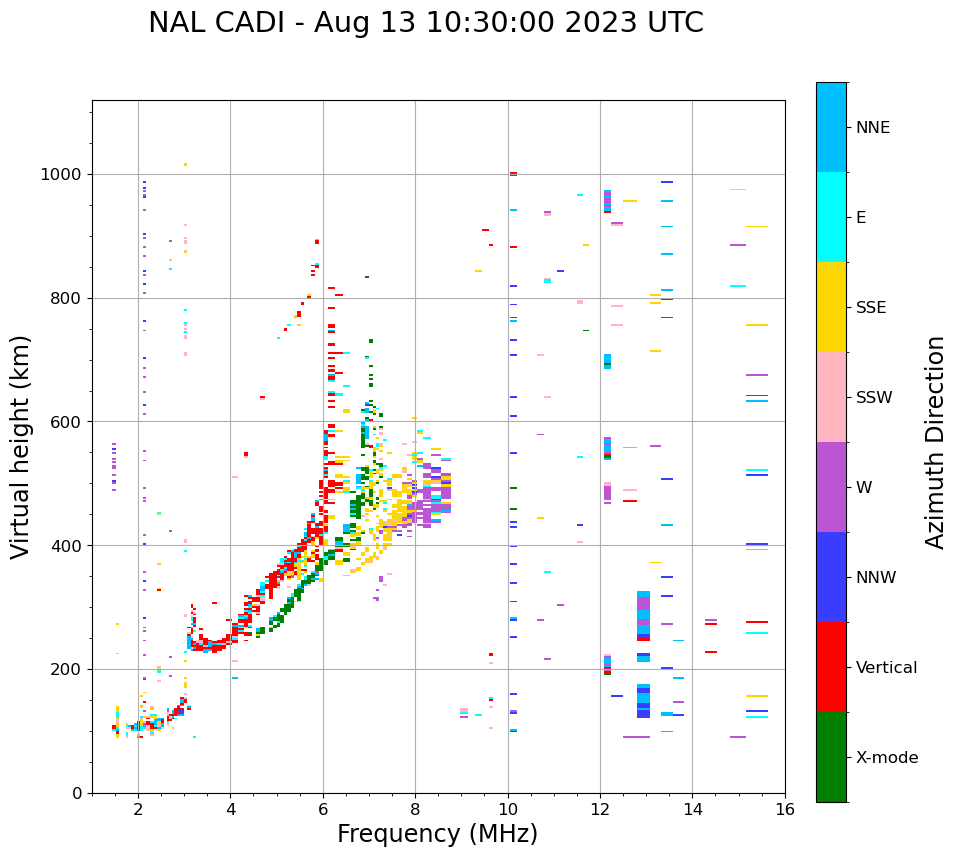 NAL CADI - Aug 13 10:30:00 2023 UTC

Virtual height (km)

1000
800
600
400
200
0

2
4
6
8
10
12
14
16

Frequency (MHz)

NNE
E
SSE
SSW
W
NNW
Vertical
X-mode

Azimuth Direction